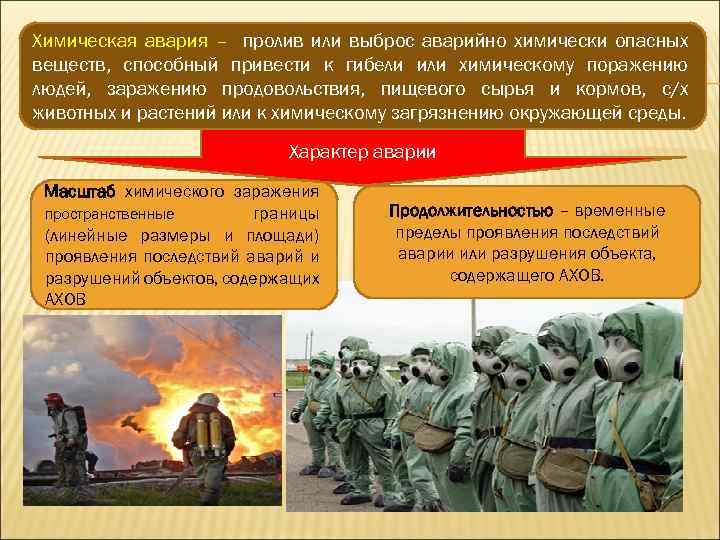 Химическая авария – пролив или выброс аварийно химически опасных веществ, способный привести к гибели или химическому поражению людей, заражению продовольствия, пищевого сырья и кормов, с/х животных и растений или к химическому загрязнению окружающей среды.

Характер аварии

Масштаб химического заражения пространственные границы (линейные размеры и площади) проявления последствий аварий и разрушений объектов, содержащих АХОВ

Продолжительностью – временные пределы проявления последствий аварии или разрушения объекта, содержащего АХОВ.